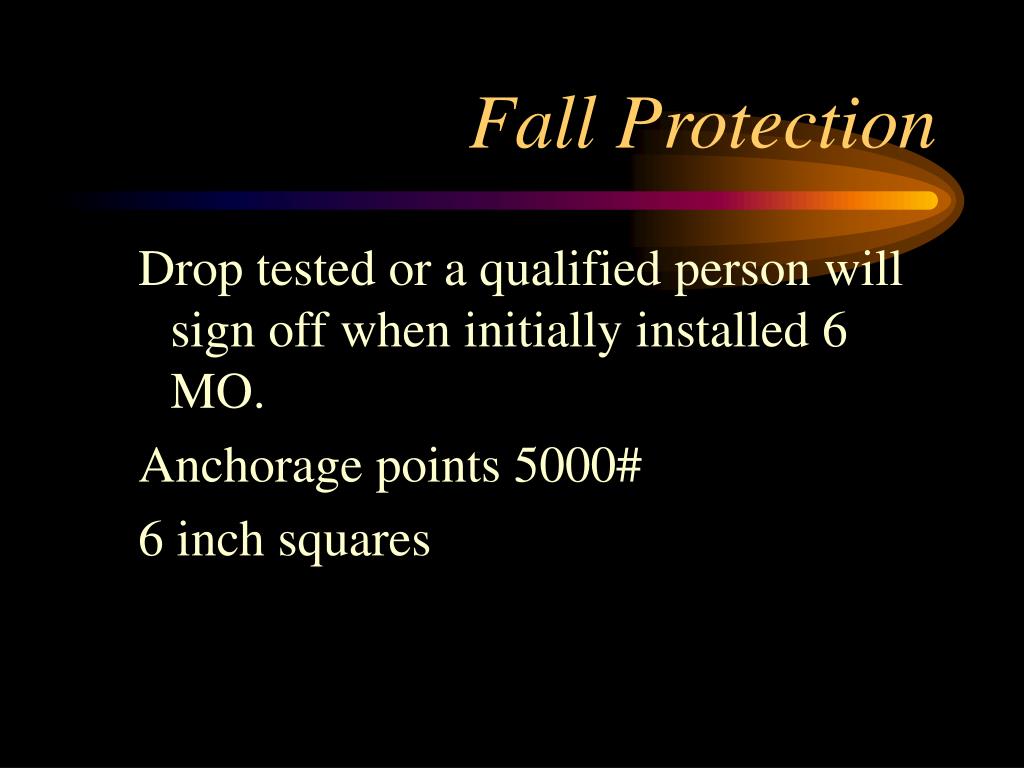 Fall Protection

Drop tested or a qualified person will sign off when initially installed 6 MO.

Anchorage points 5000#

6 inch squares